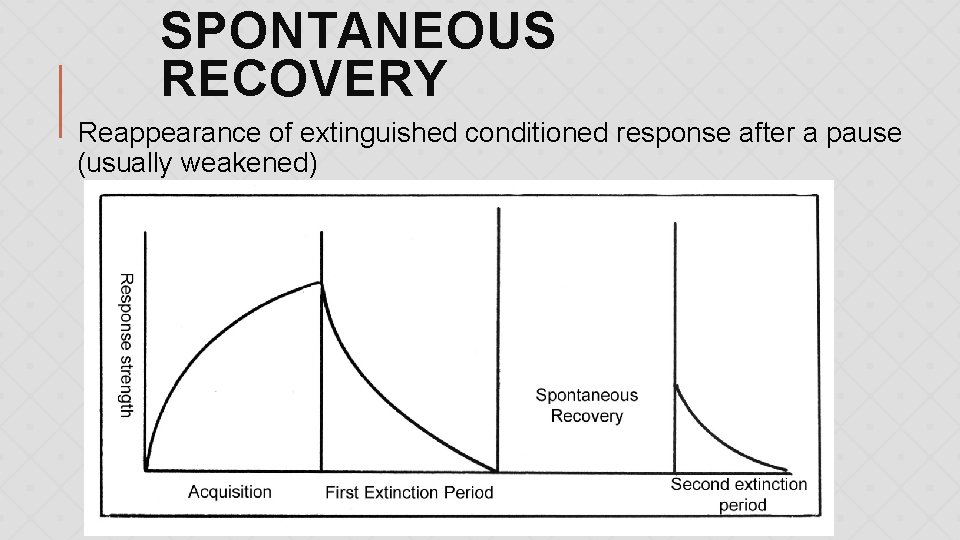 SPONTANEOUS RECOVERY

Reappearance of extinguished conditioned response after a pause (usually weakened)

Response strength

Spontaneous Recovery

Acquisition

First Extinction Period

Second extinction period